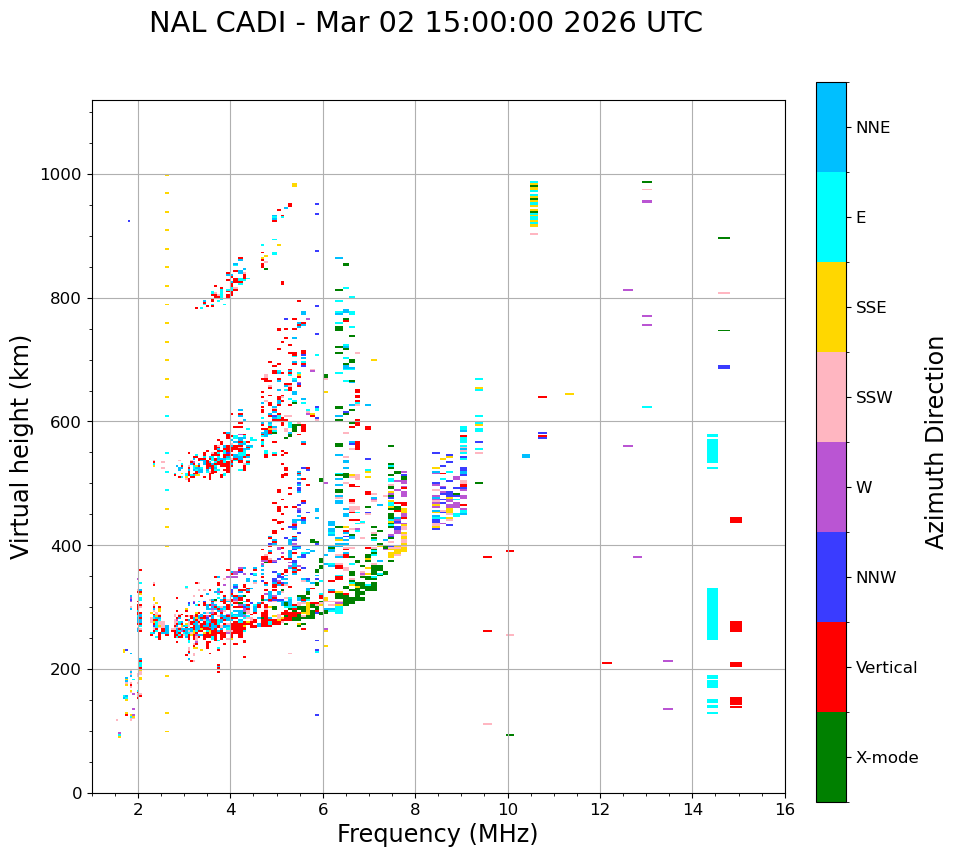 NAL CADI - Mar 02 15:00:00 2026 UTC

Virtual height (km)

1000
800
600
400
200
0

2
4
6
8
10
12
14
16

Frequency (MHz)

NNE
E
SSE
SSW
W
NNW
Vertical
X-mode

Azimuth Direction